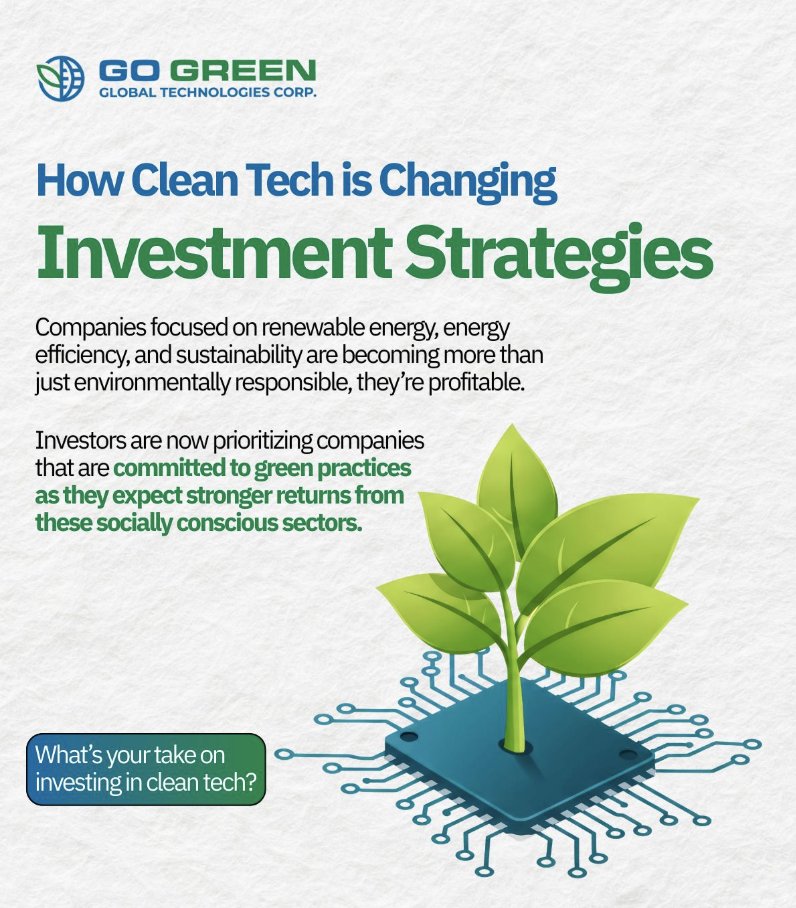 GO GREEN
GLOBAL TECHNOLOGIES CORP.

How Clean Tech is Changing
Investment Strategies

Companies focused on renewable energy, energy efficiency, and sustainability are becoming more than just environmentally responsible, they're profitable.

Investors are now prioritizing companies that are committed to green practices as they expect stronger returns from these socially conscious sectors.

What's your take on investing in clean tech?